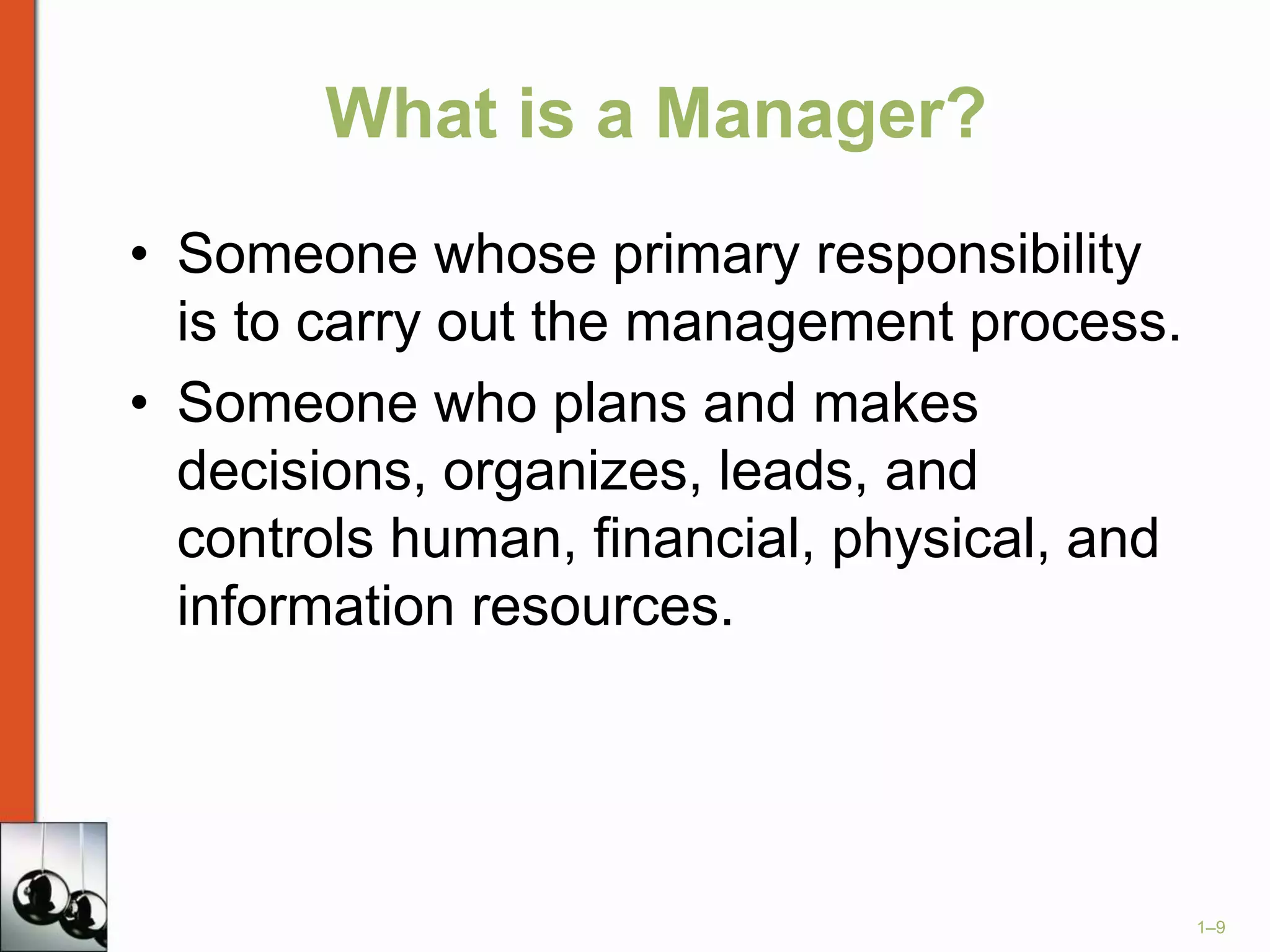 What is a Manager?

• Someone whose primary responsibility is to carry out the management process.

• Someone who plans and makes decisions, organizes, leads, and controls human, financial, physical, and information resources.

1–9